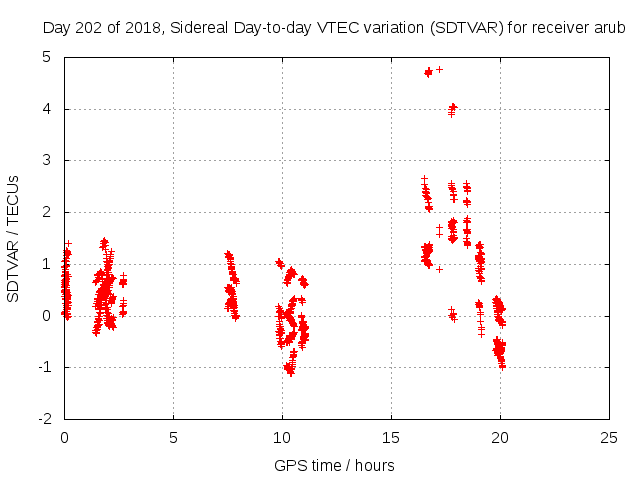 Day 202 of 2018, Sidereal Day-to-day VTEC variation (SDTVAR) for receiver arub

SDTVAR / TECUs

5
4
3
2
1
0
-1
-2

0
5
10
15
20
25

GPS time / hours